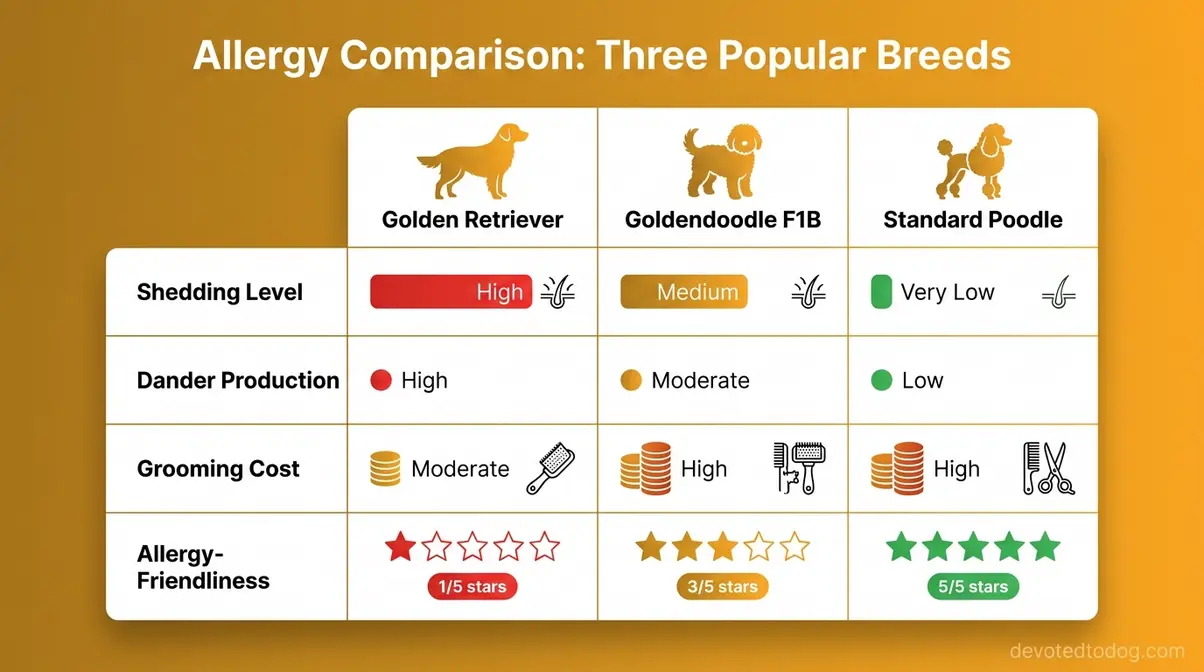 Allergy Comparison: Three Popular Breeds

| | Golden Retriever | Goldendoodle F1B | Standard Poodle |
|---|---|---|---|
| Shedding Level | High | Medium | Very Low |
| Dander Production | High | Moderate | Low |
| Grooming Cost | Moderate | High | High |
| Allergy-Friendliness | 1/5 stars | 3/5 stars | 5/5 stars |

devotedtodog.com